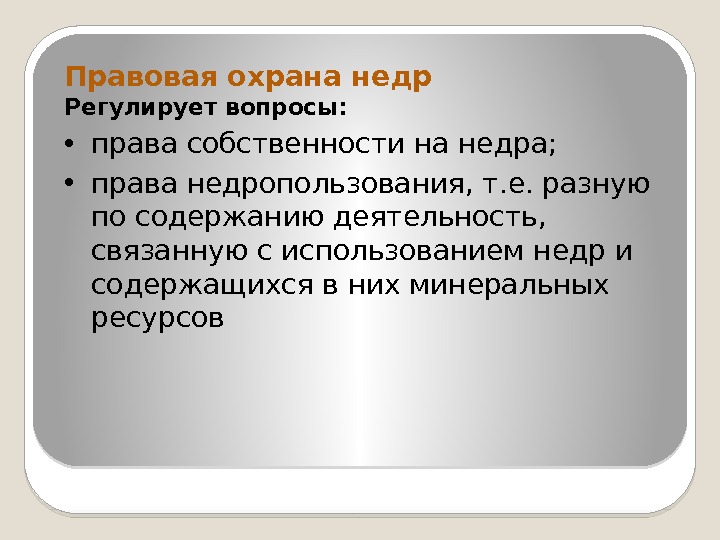 Правовая охрана недр
Регулирует вопросы:

• права собственности на недра;

• права недропользования, т.е. разную по содержанию деятельность, связанную с использованием недр и содержащихся в них минеральных ресурсов